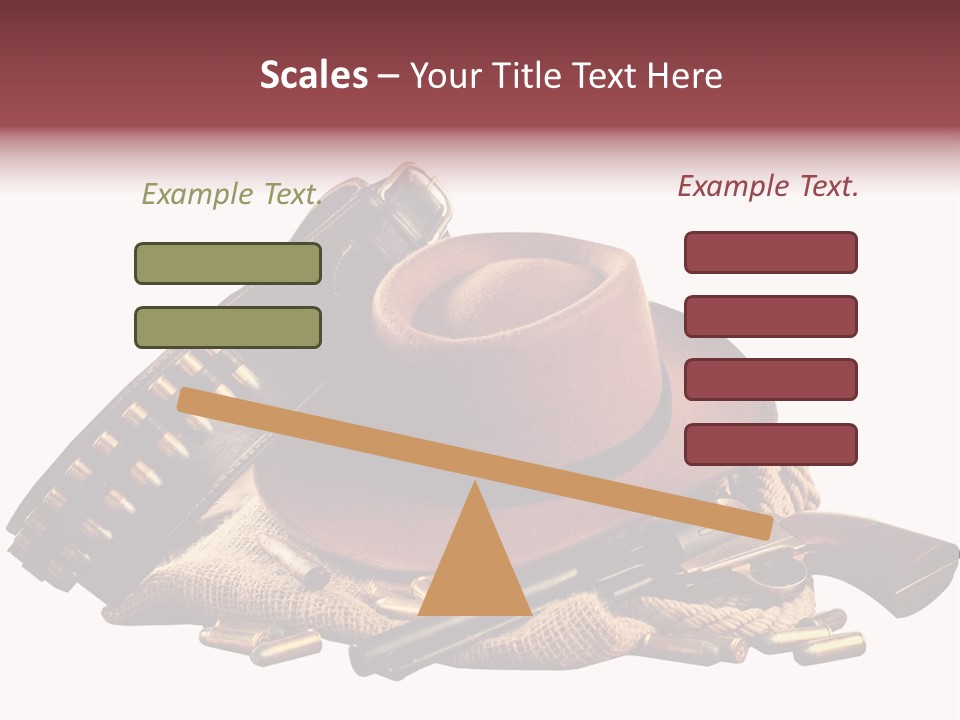 Scales – Your Title Text Here

Example Text.

Example Text.